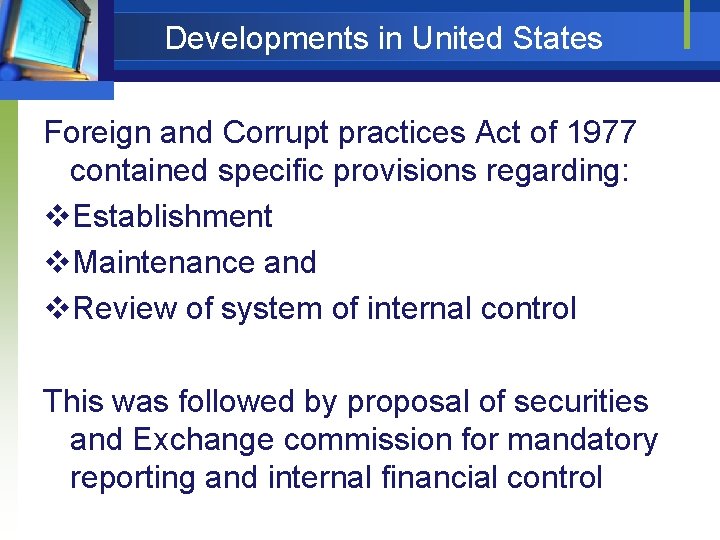 Developments in United States

Foreign and Corrupt practices Act of 1977 contained specific provisions regarding:

❖Establishment

❖Maintenance and

❖Review of system of internal control

This was followed by proposal of securities and Exchange commission for mandatory reporting and internal financial control